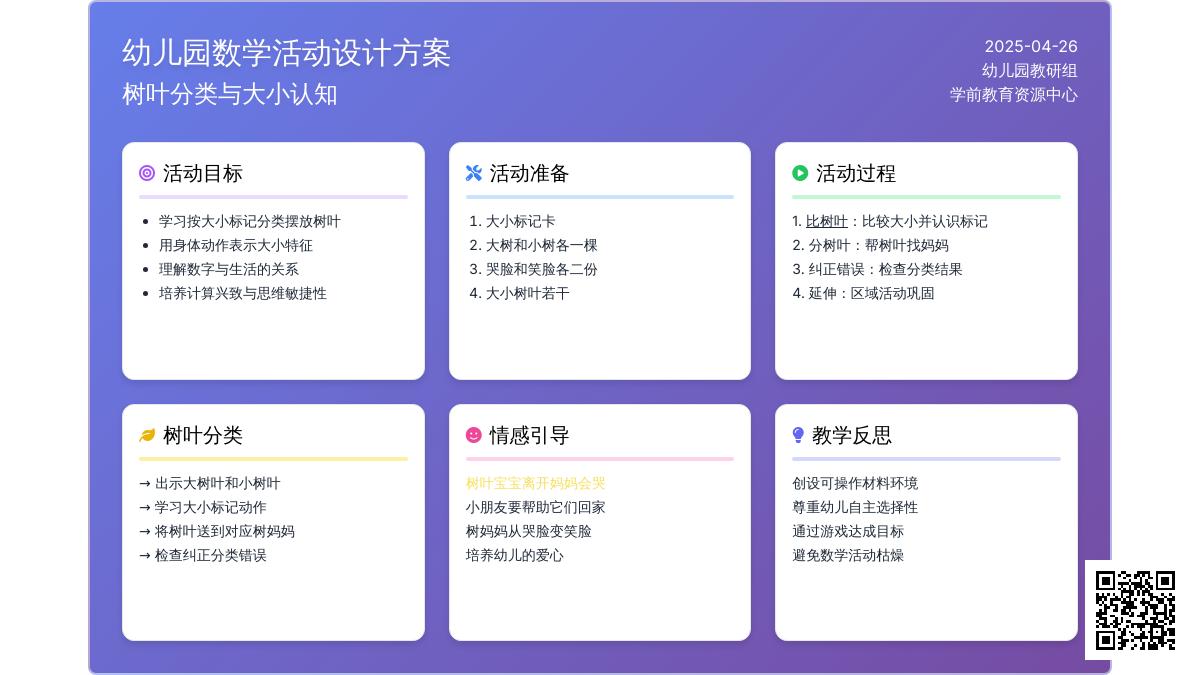 幼儿园数学活动设计方案
树叶分类与大小认知

2025-04-26
幼儿园教研组
学前教育资源中心

活动目标
- 学习按大小标记分类摆放树叶
- 用身体动作表示大小特征
- 理解数字与生活的关系
- 培养计算兴致与思维敏捷性

活动准备
1. 大小标记卡
2. 大树和小树各一棵
3. 哭脸和笑脸各二份
4. 大小树叶若干

活动过程
1. 比树叶：比较大小并认识标记
2. 分树叶：帮树叶找妈妈
3. 纠正错误：检查分类结果
4. 延伸：区域活动巩固

树叶分类
→ 出示大树叶和小树叶
→ 学习大小标记动作
→ 将树叶送到对应树妈妈
→ 检查纠正分类错误

情感引导
树叶宝宝离开妈妈会哭
小朋友要帮助它们回家
树妈妈从哭脸变笑脸
培养幼儿的爱心

教学反思
创设可操作材料环境
尊重幼儿自主选择性
通过游戏达成目标
避免数学活动枯燥